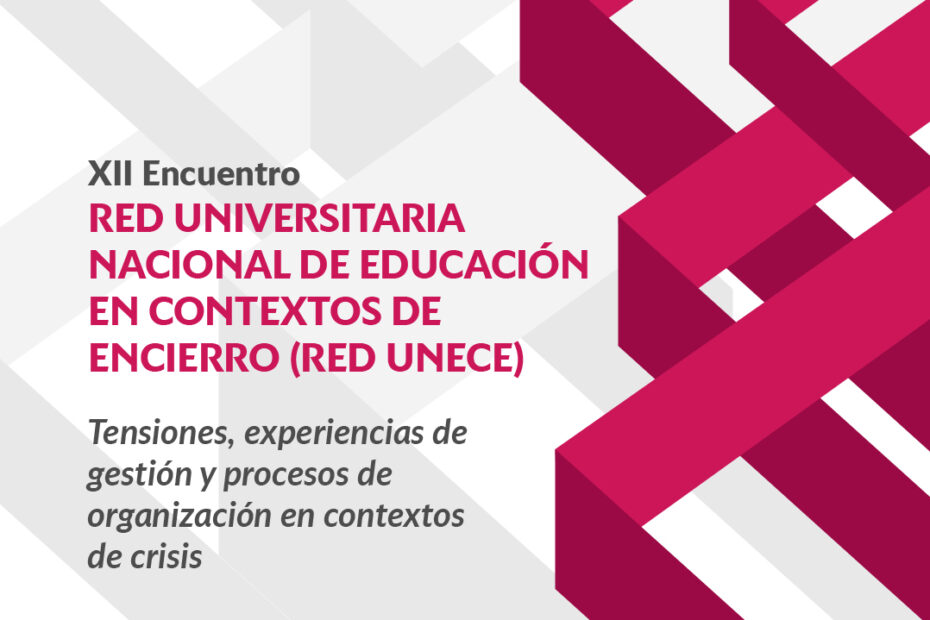 XII Encuentro
RED UNIVERSITARIA NACIONAL DE EDUCACIÓN EN CONTEXTOS DE ENCIERRO (RED UNECE)

Tensiones, experiencias de gestión y procesos de organización en contextos de crisis